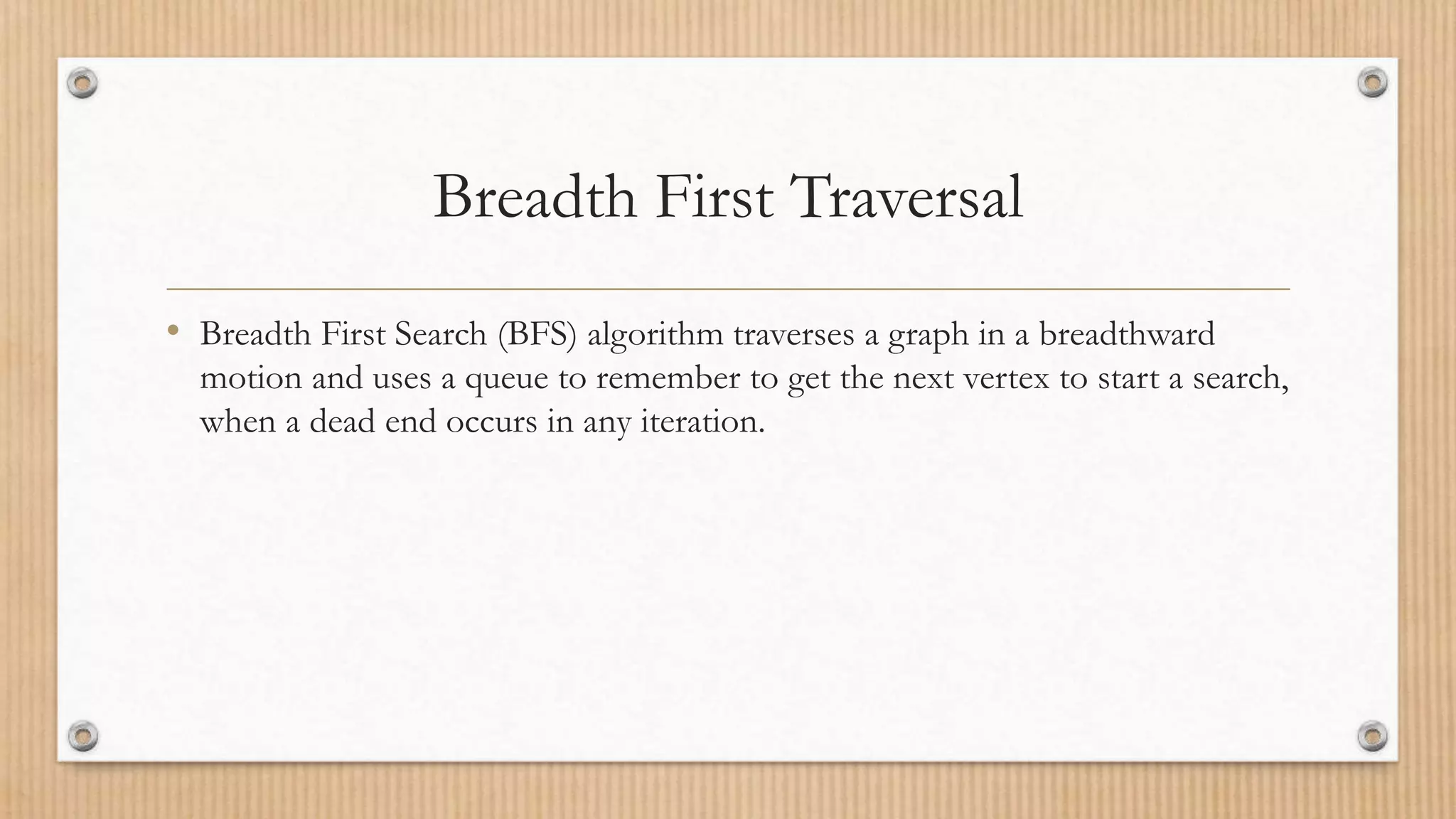 Breadth First Traversal

• Breadth First Search (BFS) algorithm traverses a graph in a breadthward motion and uses a queue to remember to get the next vertex to start a search, when a dead end occurs in any iteration.